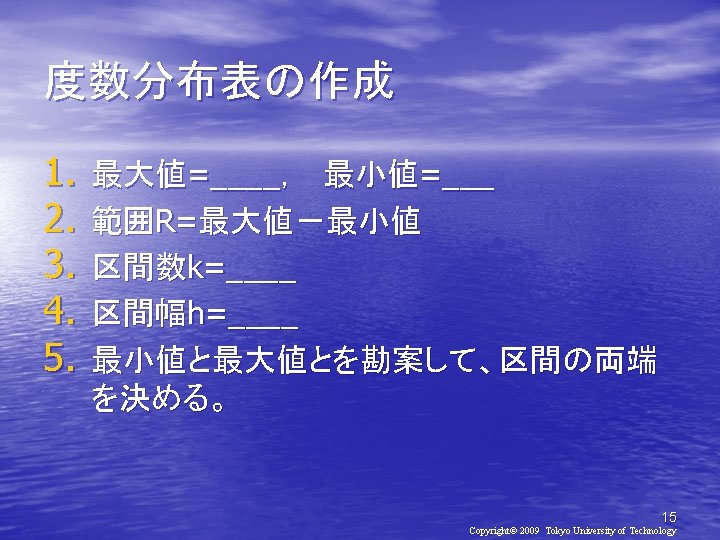 度数分布表の作成

1. 最大値=____,　最小値=___
2. 範囲R=最大値－最小値
3. 区間数k=____
4. 区間幅h=____
5. 最小値と最大値とを勘案して、区間の両端を決める。

15
Copyright© 2009 Tokyo University of Technology